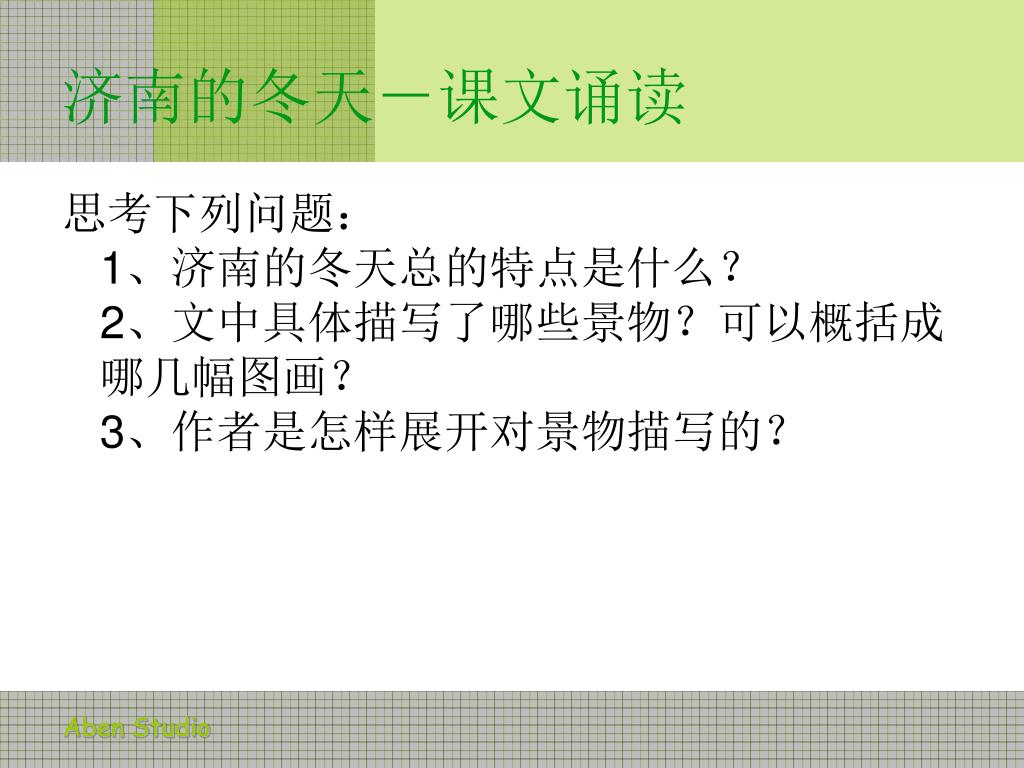 济南的冬天－课文诵读

思考下列问题：

1、济南的冬天总的特点是什么？

2、文中具体描写了哪些景物？可以概括成哪几幅图画？

3、作者是怎样展开对景物描写的？

Aben Studio